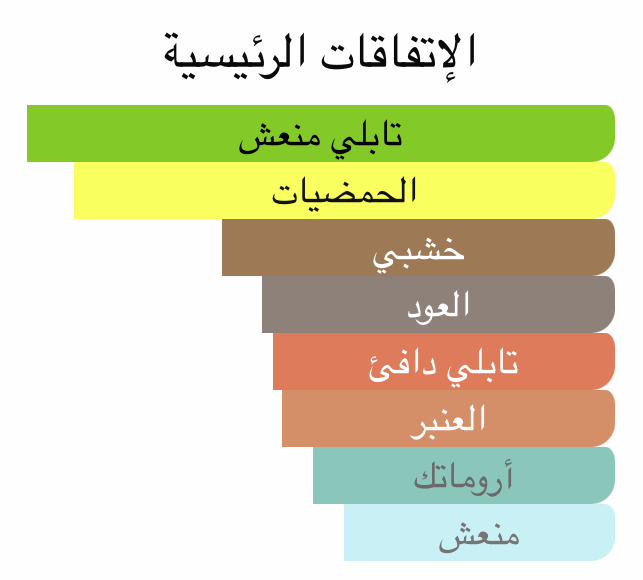 الإتفاقات الرئيسية

تابلي منعش

الحمضيات

خشبي

العود

تابلي دافئ

العنبر

أروماتك

منعش